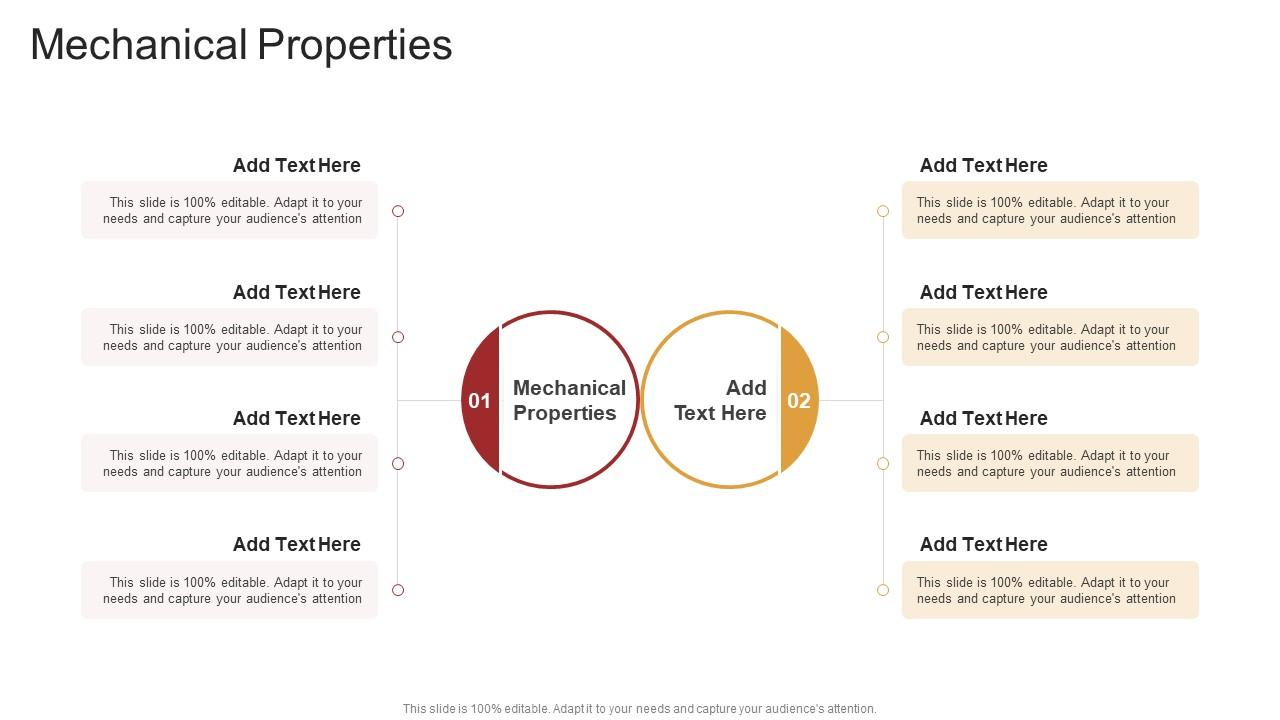 Mechanical Properties

Add Text Here

This slide is 100% editable. Adapt it to your needs and capture your audience's attention

Add Text Here

This slide is 100% editable. Adapt it to your needs and capture your audience's attention

Add Text Here

This slide is 100% editable. Adapt it to your needs and capture your audience's attention

Add Text Here

This slide is 100% editable. Adapt it to your needs and capture your audience's attention

01 Mechanical Properties

Add Text Here 02

Add Text Here

This slide is 100% editable. Adapt it to your needs and capture your audience's attention

Add Text Here

This slide is 100% editable. Adapt it to your needs and capture your audience's attention

Add Text Here

This slide is 100% editable. Adapt it to your needs and capture your audience's attention

Add Text Here

This slide is 100% editable. Adapt it to your needs and capture your audience's attention

This slide is 100% editable. Adapt it to your needs and capture your audience's attention.